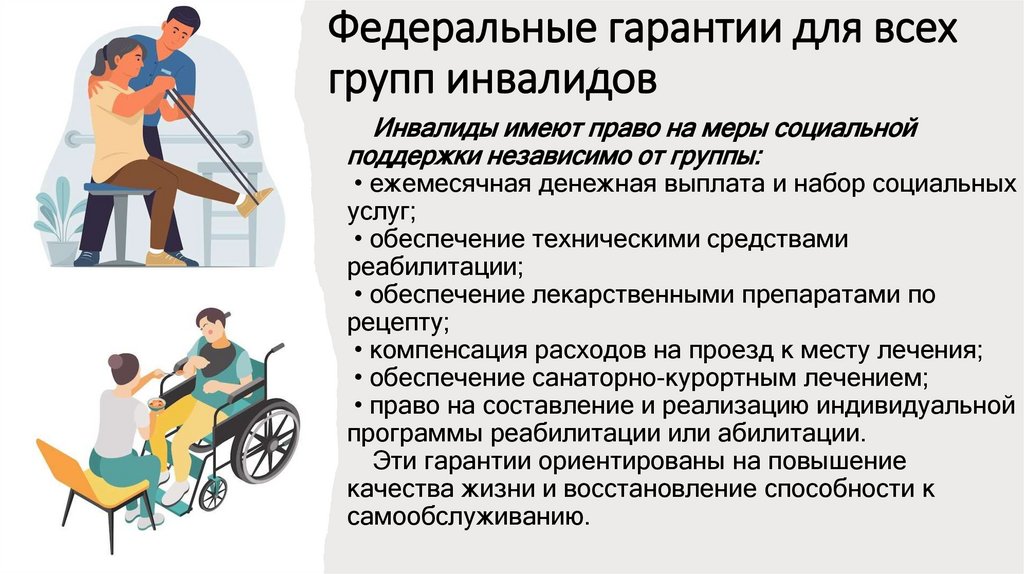 Федеральные гарантии для всех групп инвалидов

Инвалиды имеют право на меры социальной поддержки независимо от группы:
• ежемесячная денежная выплата и набор социальных услуг;
• обеспечение техническими средствами реабилитации;
• обеспечение лекарственными препаратами по рецепту;
• компенсация расходов на проезд к месту лечения;
• обеспечение санаторно-курортным лечением;
• право на составление и реализацию индивидуальной программы реабилитации или абилитации.

Эти гарантии ориентированы на повышение качества жизни и восстановление способности к самообслуживанию.